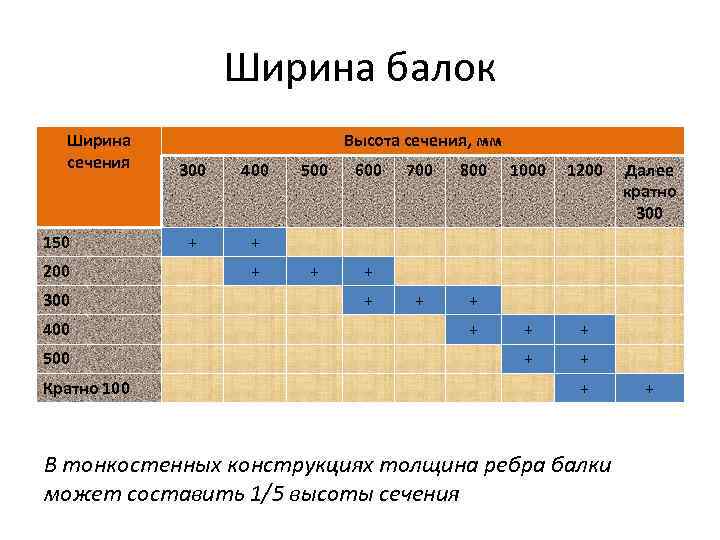 Ширина балок

| Ширина сечения | Высота сечения, мм | | | | | | | | |
|---|---|---|---|---|---|---|---|---|---|
| | 300 | 400 | 500 | 600 | 700 | 800 | 1000 | 1200 | Далее кратно 300 |
| 150 | + | + | | | | | | | |
| 200 | | + | + | + | | | | | |
| 300 | | | | + | + | + | | | |
| 400 | | | | | | + | + | + | |
| 500 | | | | | | | + | + | |
| Кратно 100 | | | | | | | | + | + |

В тонкостенных конструкциях толщина ребра балки может составить 1/5 высоты сечения